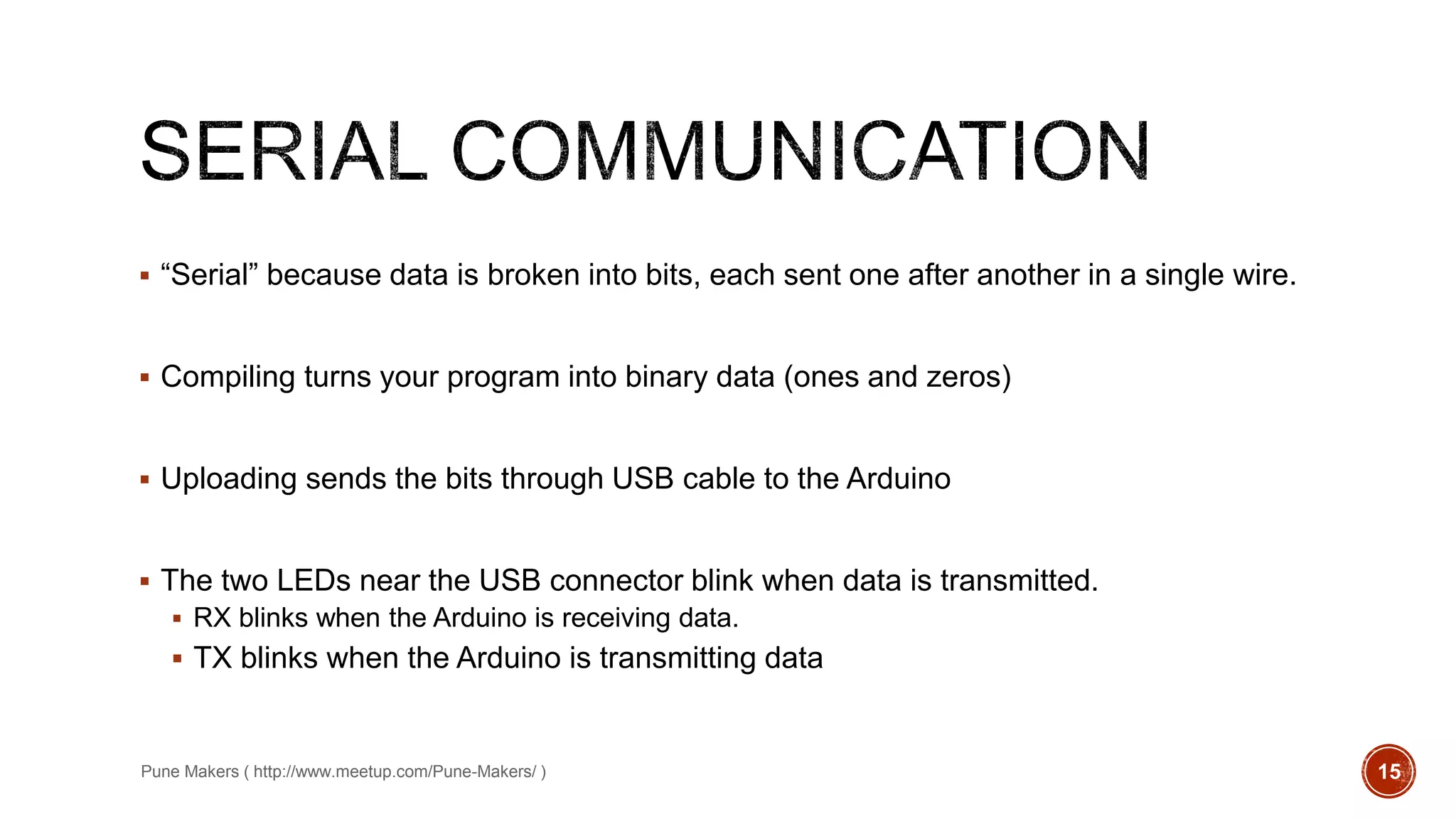 SERIAL COMMUNICATION

▪ “Serial” because data is broken into bits, each sent one after another in a single wire.

▪ Compiling turns your program into binary data (ones and zeros)

▪ Uploading sends the bits through USB cable to the Arduino

▪ The two LEDs near the USB connector blink when data is transmitted.
  ▪ RX blinks when the Arduino is receiving data.
  ▪ TX blinks when the Arduino is transmitting data

Pune Makers ( http://www.meetup.com/Pune-Makers/ )

15